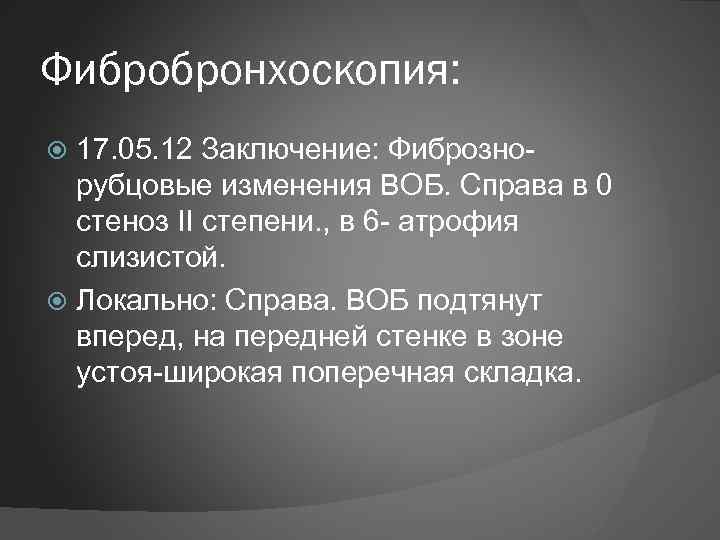 Фибробронхоскопия:

17.05.12 Заключение: Фиброзно-рубцовые изменения ВОБ. Справа в 0 стеноз II степени., в 6- атрофия слизистой.

Локально: Справа. ВОБ подтянут вперед, на передней стенке в зоне устоя-широкая поперечная складка.